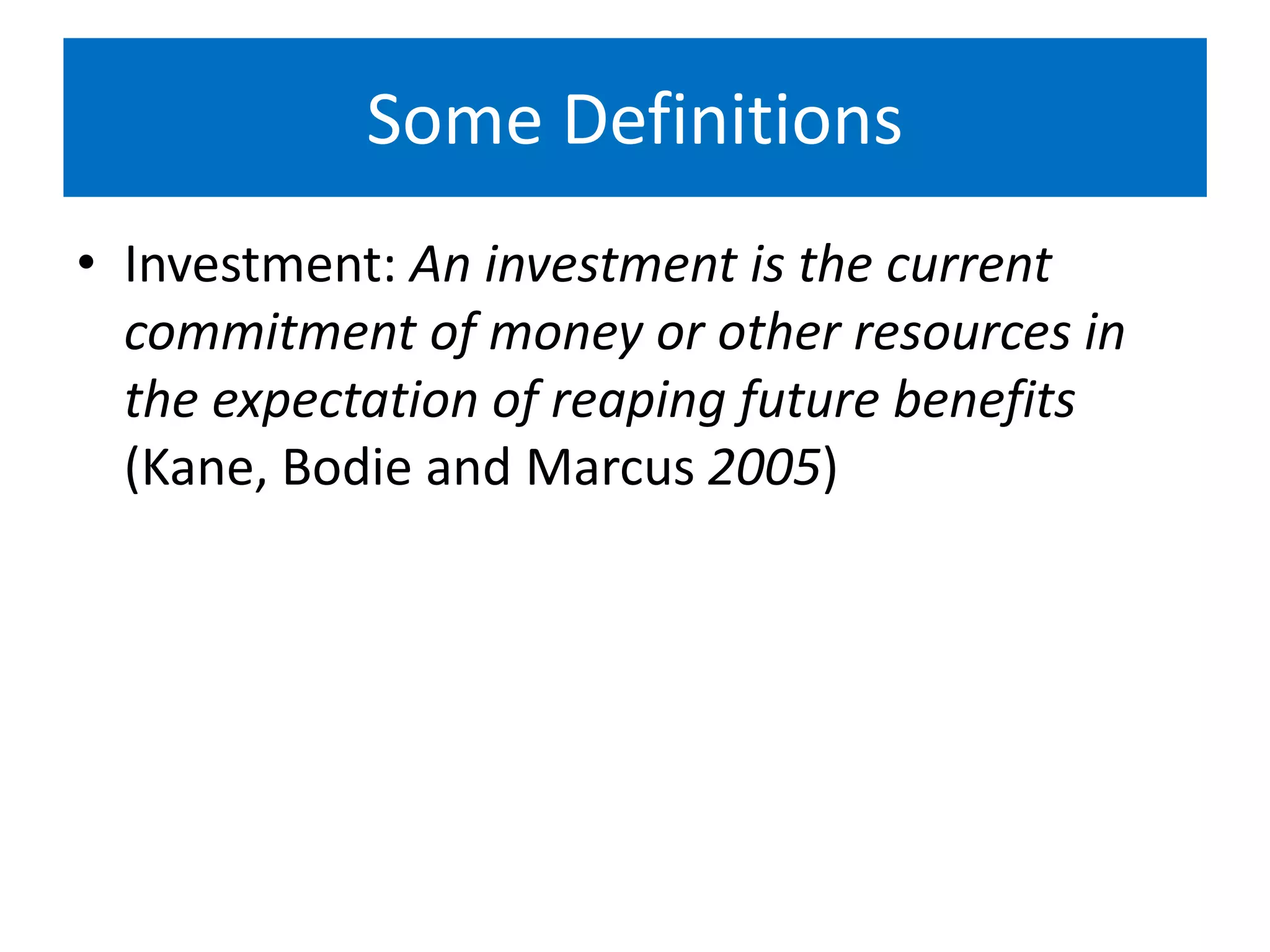 Some Definitions

• Investment: An investment is the current commitment of money or other resources in the expectation of reaping future benefits (Kane, Bodie and Marcus 2005)